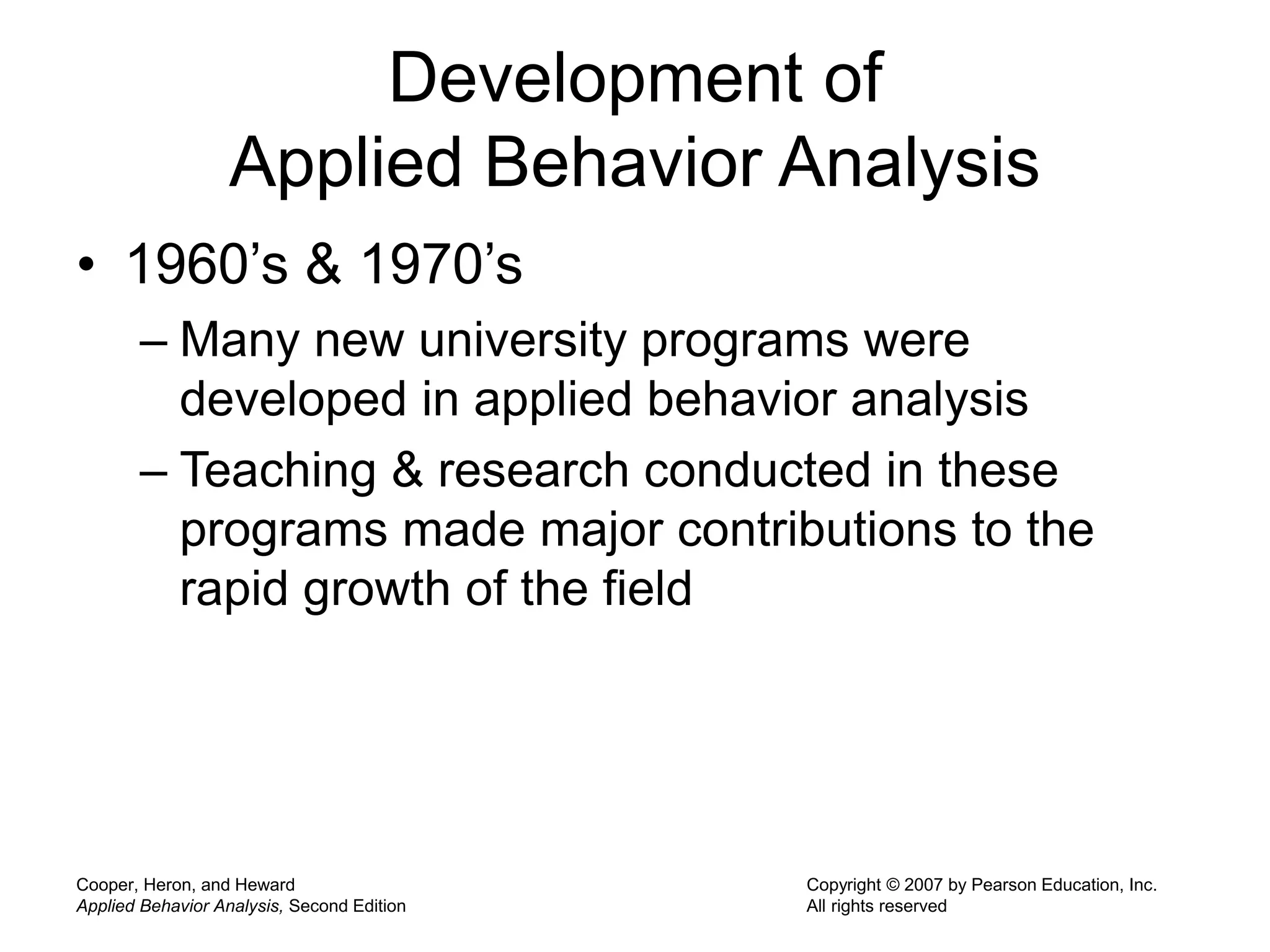 Development of
Applied Behavior Analysis

• 1960’s & 1970’s
– Many new university programs were developed in applied behavior analysis
– Teaching & research conducted in these programs made major contributions to the rapid growth of the field

Cooper, Heron, and Heward
Applied Behavior Analysis, Second Edition

Copyright © 2007 by Pearson Education, Inc.
All rights reserved